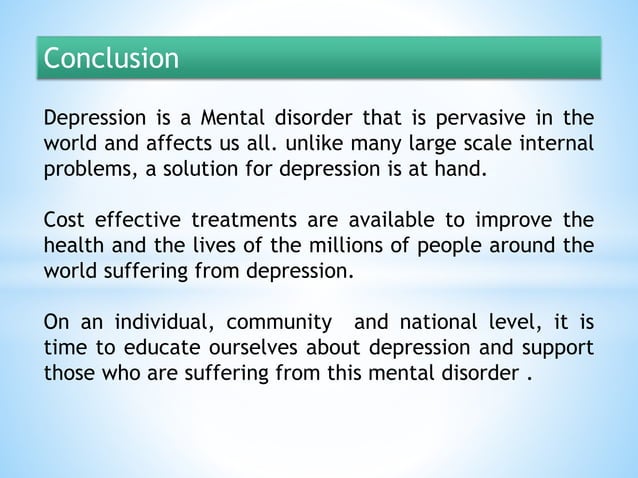 Conclusion

Depression is a Mental disorder that is pervasive in the world and affects us all. unlike many large scale internal problems, a solution for depression is at hand.

Cost effective treatments are available to improve the health and the lives of the millions of people around the world suffering from depression.

On an individual, community and national level, it is time to educate ourselves about depression and support those who are suffering from this mental disorder .